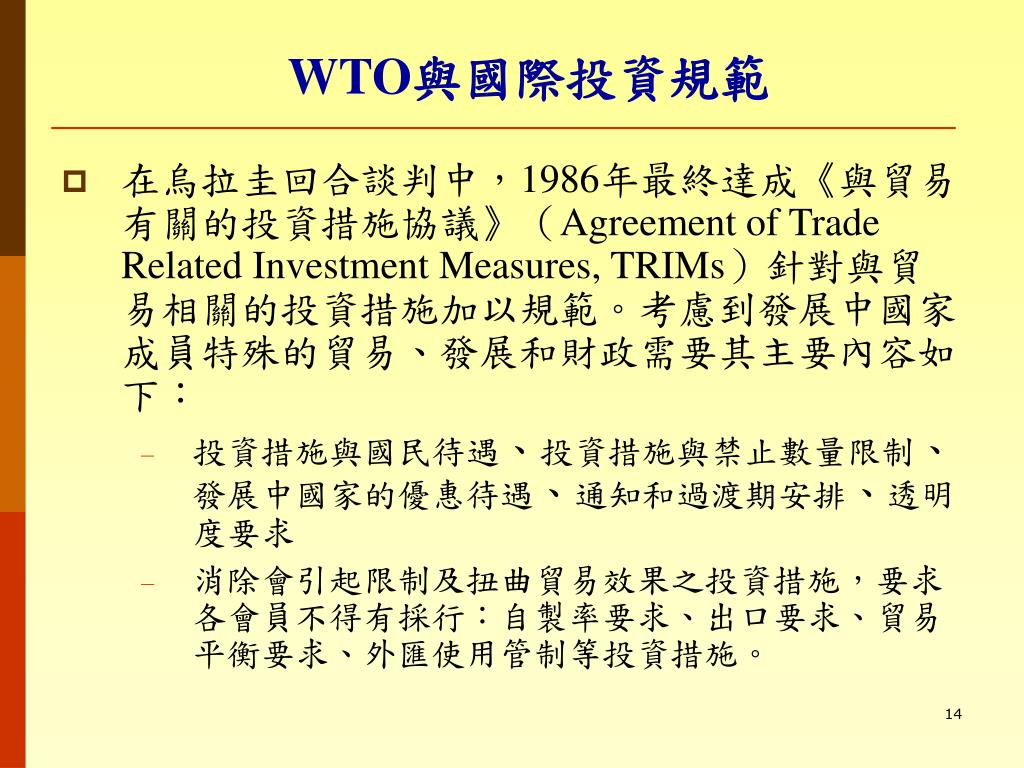 WTO與國際投資規範

在烏拉圭回合談判中，1986年最終達成《與貿易有關的投資措施協議》（Agreement of Trade Related Investment Measures, TRIMs）針對與貿易相關的投資措施加以規範。考慮到發展中國家成員特殊的貿易、發展和財政需要其主要內容如下：

– 投資措施與國民待遇、投資措施與禁止數量限制、發展中國家的優惠待遇、通知和過渡期安排、透明度要求

– 消除會引起限制及扭曲貿易效果之投資措施，要求各會員不得有採行：自製率要求、出口要求、貿易平衡要求、外匯使用管制等投資措施。

14